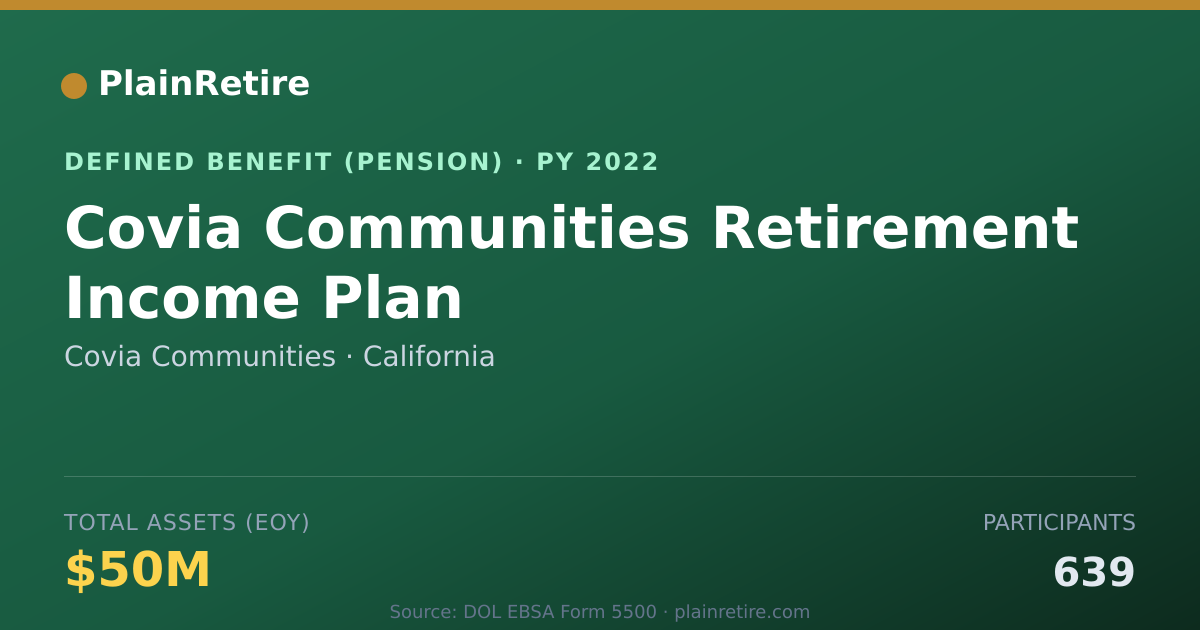 PlainRetire

DEFINED BENEFIT (PENSION) · PY 2022

Covia Communities Retirement Income Plan

Covia Communities · California

TOTAL ASSETS (EOY)

$50M

PARTICIPANTS

639

Source: DOL EBSA Form 5500 · plainretire.com